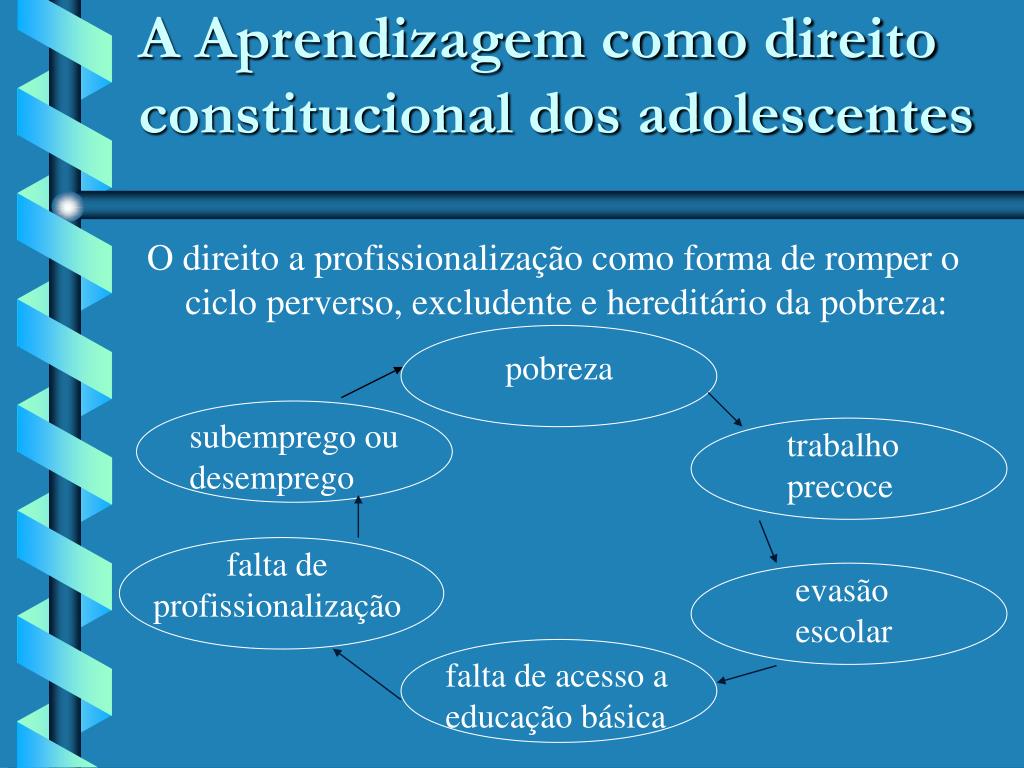 A Aprendizagem como direito constitucional dos adolescentes

O direito a profissionalização como forma de romper o ciclo perverso, excludente e hereditário da pobreza:

pobreza

trabalho precoce

evasão escolar

falta de acesso a educação básica

falta de profissionalização

subemprego ou desemprego